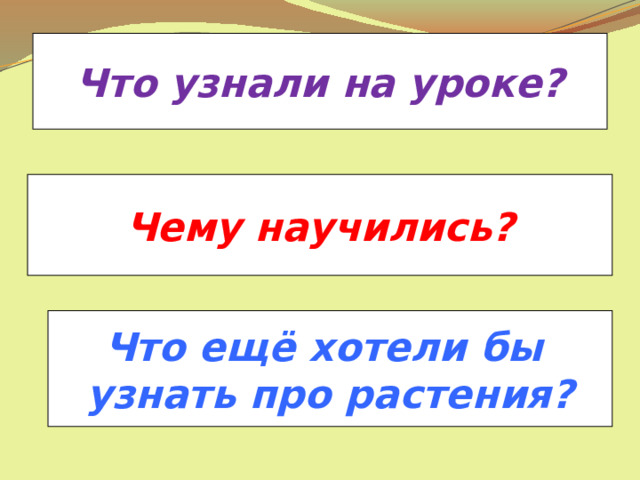 Что узнали на уроке?

Чему научились?

Что ещё хотели бы узнать про растения?